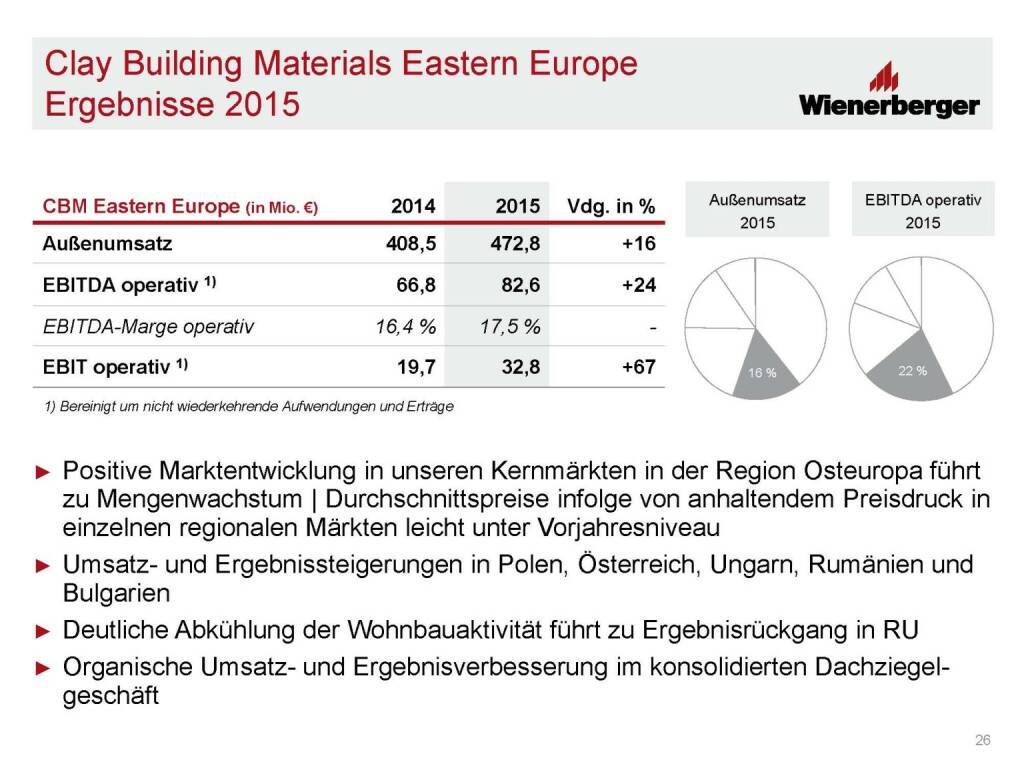 Clay Building Materials Eastern Europe
Ergebnisse 2015

Wienerberger

| CBM Eastern Europe (in Mio. €) | 2014 | 2015 | Vdg. in % |
|---|---|---|---|
| Außenumsatz | 408,5 | 472,8 | +16 |
| EBITDA operativ 1) | 66,8 | 82,6 | +24 |
| EBITDA-Marge operativ | 16,4 % | 17,5 % | - |
| EBIT operativ 1) | 19,7 | 32,8 | +67 |

1) Bereinigt um nicht wiederkehrende Aufwendungen und Erträge

Außenumsatz 2015

16 %

EBITDA operativ 2015

22 %

► Positive Marktentwicklung in unseren Kernmärkten in der Region Osteuropa führt zu Mengenwachstum | Durchschnittspreise infolge von anhaltendem Preisdruck in einzelnen regionalen Märkten leicht unter Vorjahresniveau

► Umsatz- und Ergebnissteigerungen in Polen, Österreich, Ungarn, Rumänien und Bulgarien

► Deutliche Abkühlung der Wohnbauaktivität führt zu Ergebnisrückgang in RU

► Organische Umsatz- und Ergebnisverbesserung im konsolidierten Dachziegelgeschäft

26